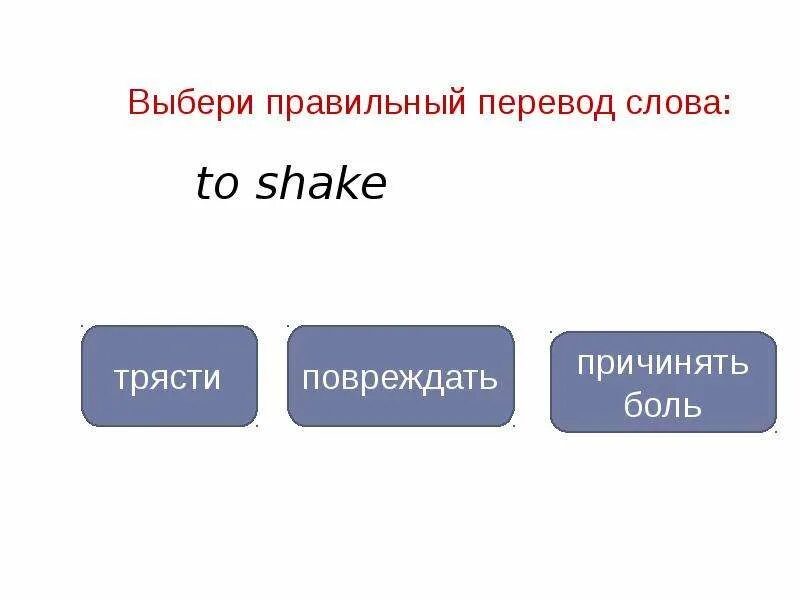 Выбери правильный перевод слова:

to shake

трясти

повреждать

причинять боль